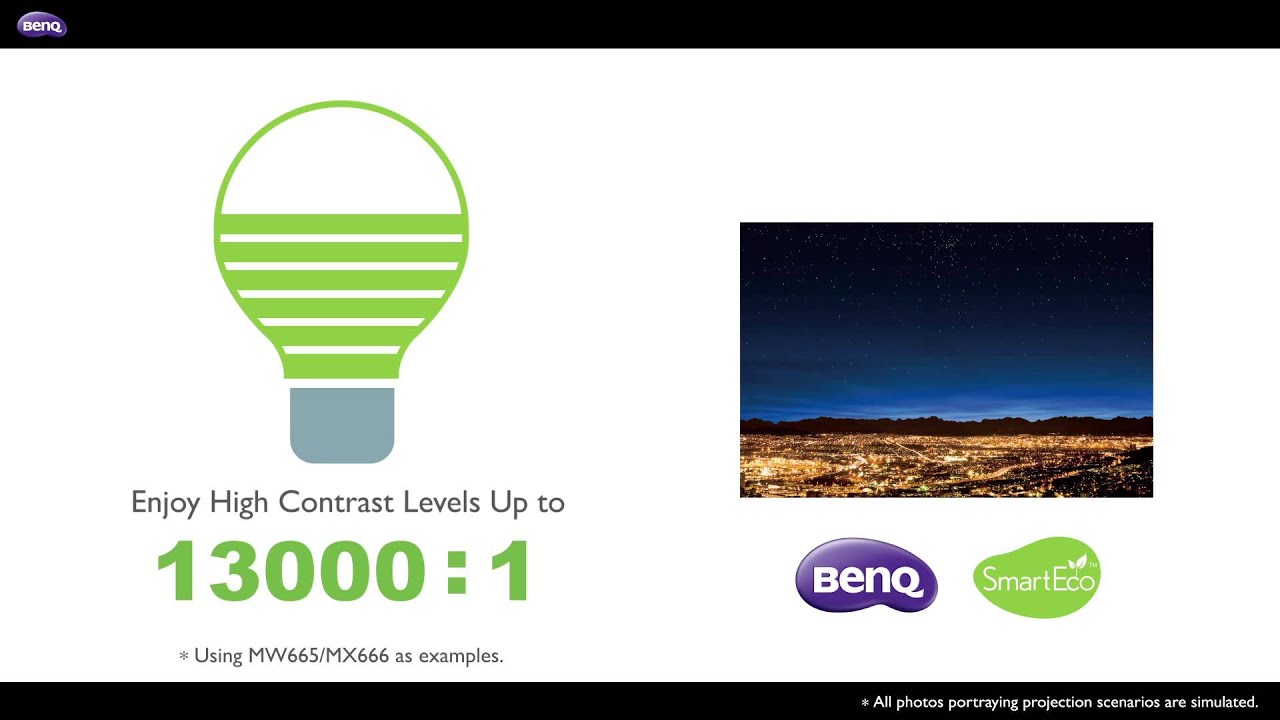 BenQ

Enjoy High Contrast Levels Up to

13000 : 1

* Using MW665/MX666 as examples.

BenQ

SmartEco™

* All photos portraying projection scenarios are simulated.